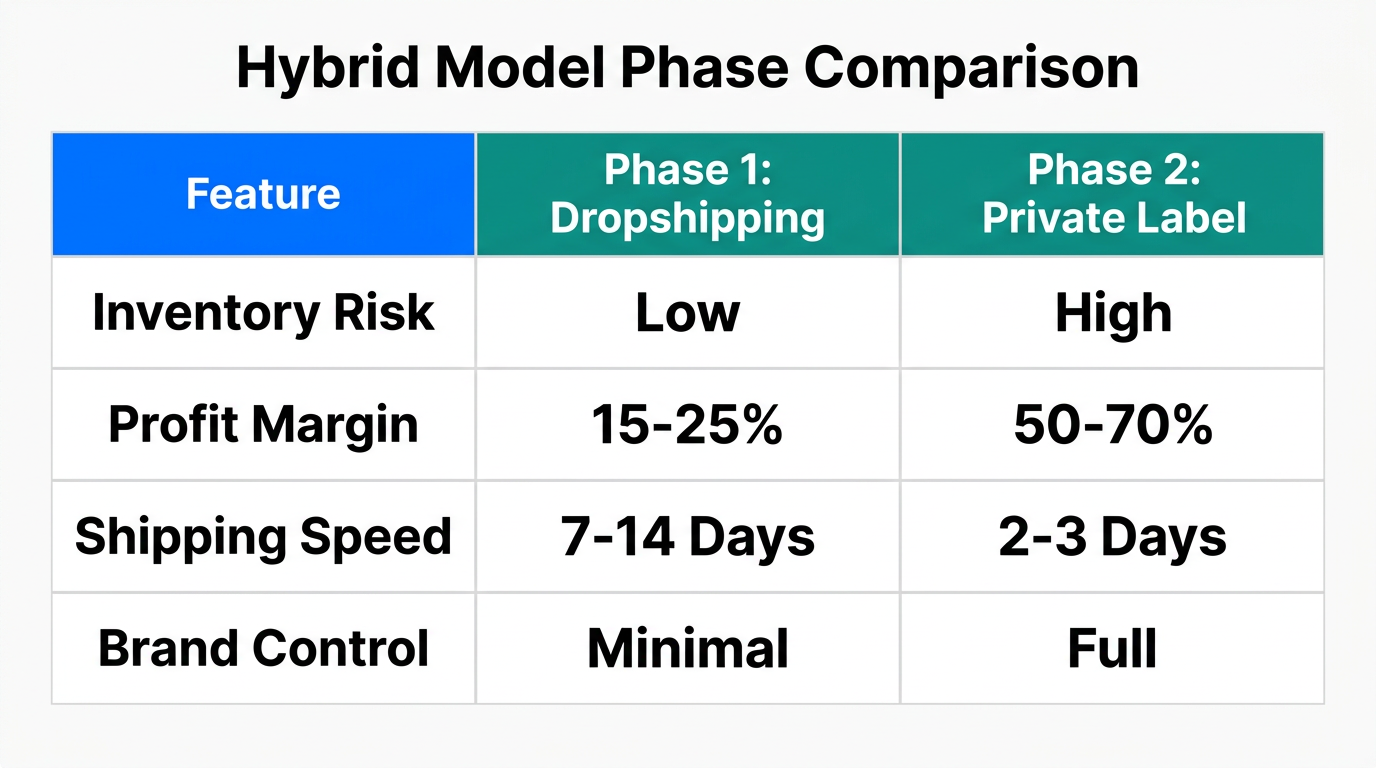 Hybrid Model Phase Comparison

| Feature | Phase 1: Dropshipping | Phase 2: Private Label |
|---|---|---|
| Inventory Risk | Low | High |
| Profit Margin | 15-25% | 50-70% |
| Shipping Speed | 7-14 Days | 2-3 Days |
| Brand Control | Minimal | Full |